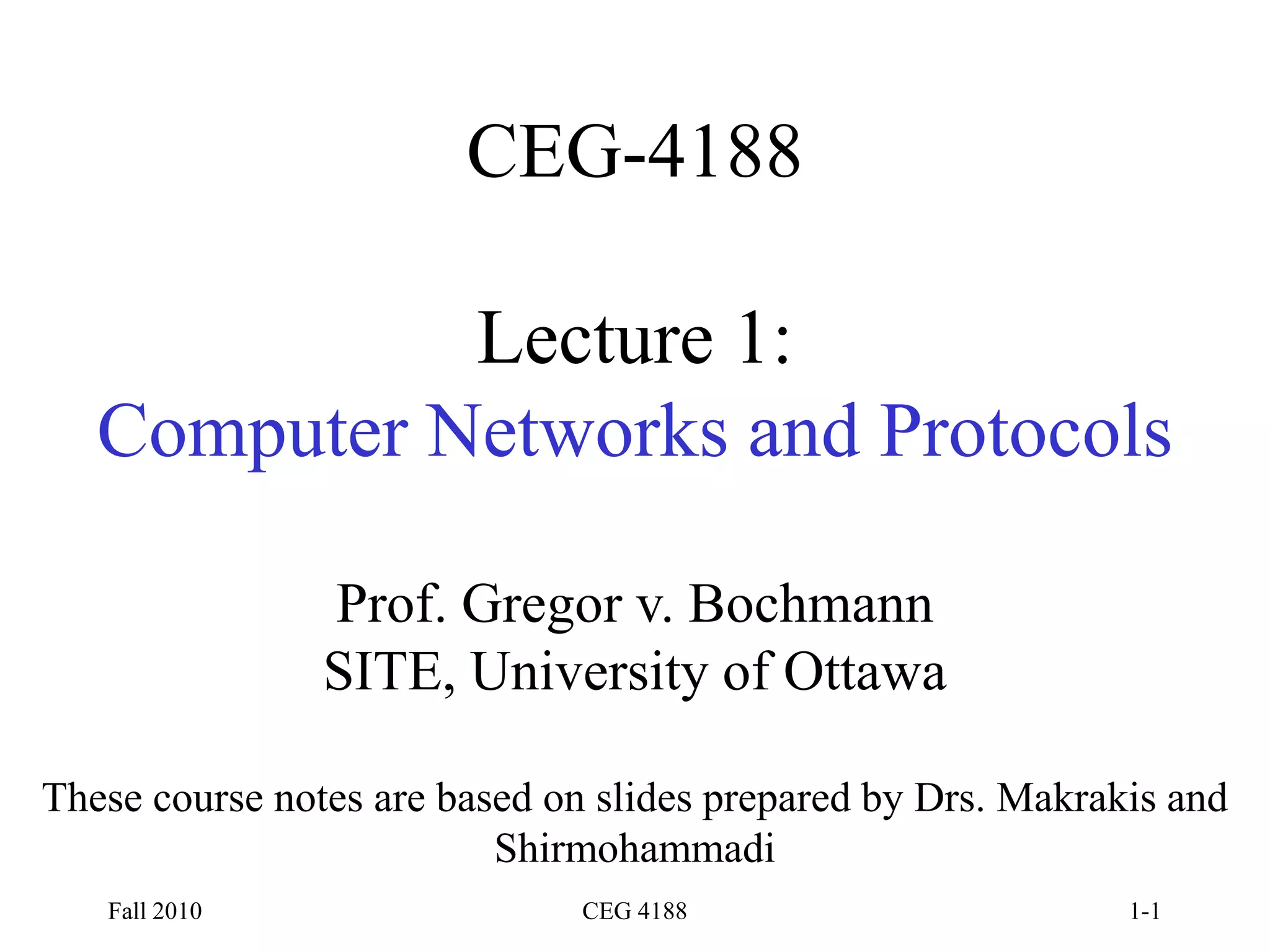 CEG-4188

Lecture 1:
Computer Networks and Protocols

Prof. Gregor v. Bochmann
SITE, University of Ottawa

These course notes are based on slides prepared by Drs. Makrakis and Shirmohammadi

Fall 2010

CEG 4188

1-1